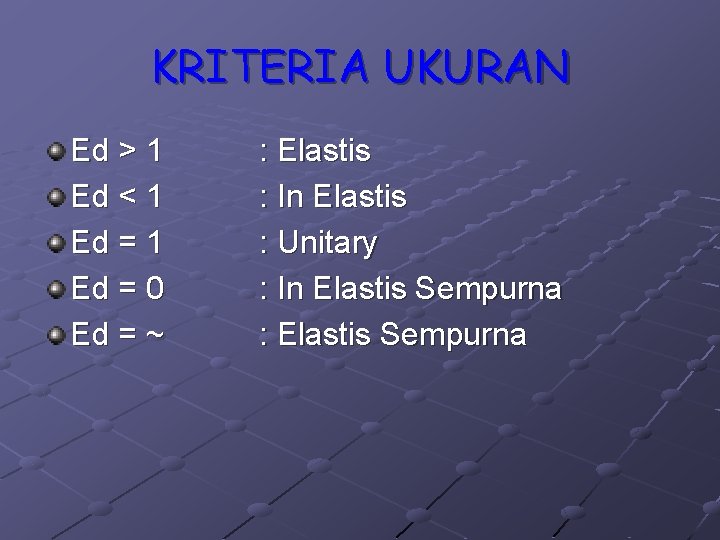 KRITERIA UKURAN

Ed > 1 : Elastis
Ed < 1 : In Elastis
Ed = 1 : Unitary
Ed = 0 : In Elastis Sempurna
Ed = ~ : Elastis Sempurna